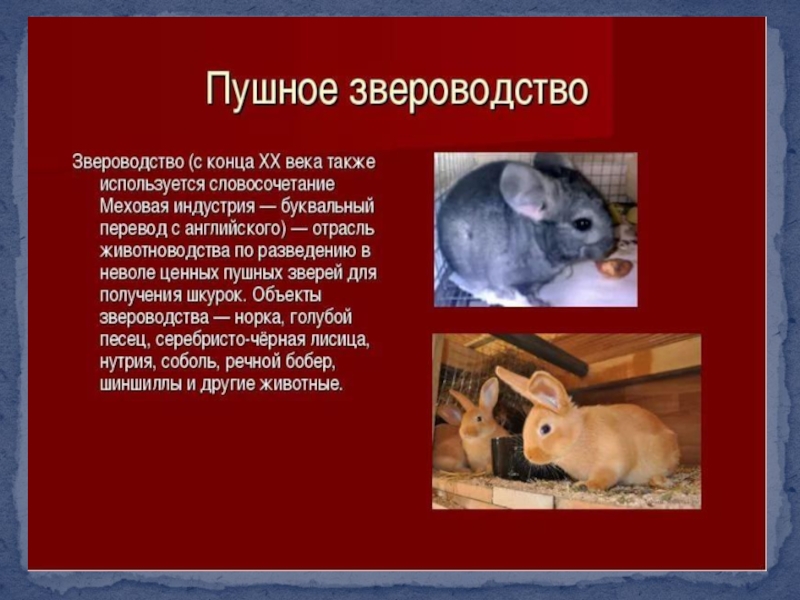 Пушное звероводство

Звероводство (с конца XX века также используется словосочетание Меховая индустрия — буквальный перевод с английского) — отрасль животноводства по разведению в неволе ценных пушных зверей для получения шкурок. Объекты звероводства — норка, голубой песец, серебристо-чёрная лисица, нутрия, соболь, речной бобер, шиншиллы и другие животные.